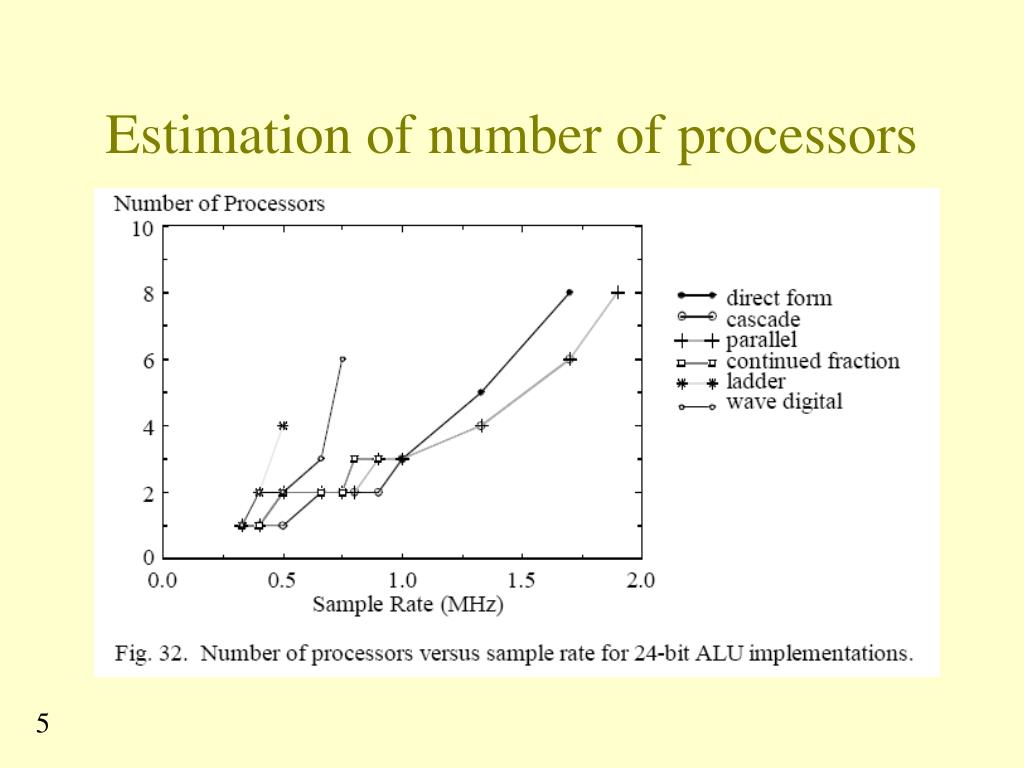 Estimation of number of processors

Number of Processors

10
8
6
4
2
0

0.0 0.5 1.0 1.5 2.0

Sample Rate (MHz)

direct form
cascade
parallel
continued fraction
ladder
wave digital

Fig. 32. Number of processors versus sample rate for 24-bit ALU implementations.

5